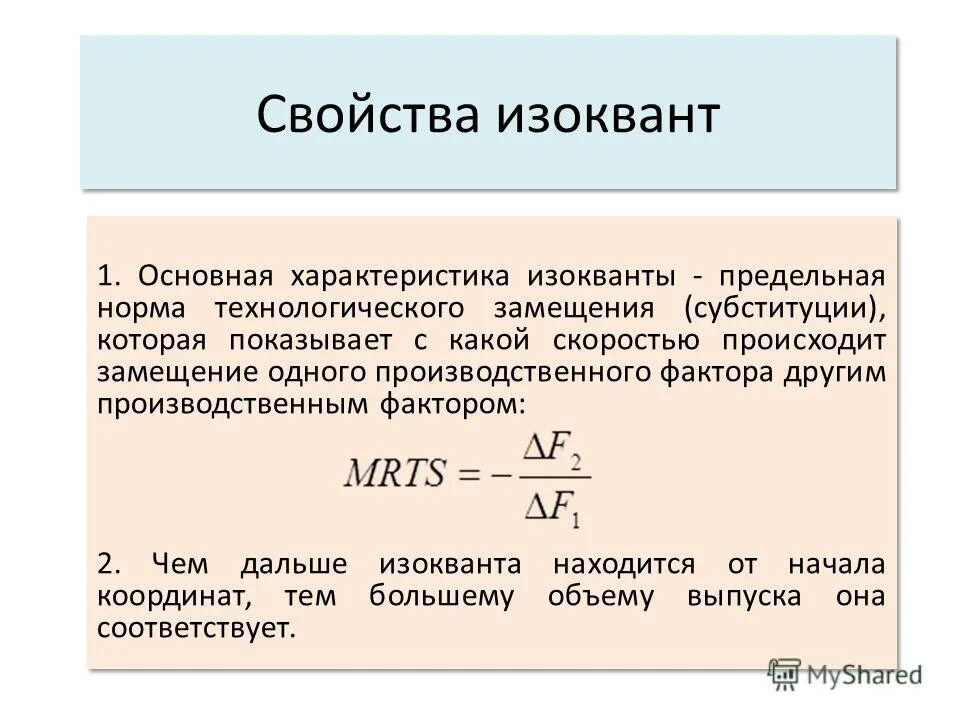 Свойства изоквант

1. Основная характеристика изокванты - предельная норма технологического замещения (субституции), которая показывает с какой скоростью происходит замещение одного производственного фактора другим производственным фактором:

$MRTS = -\frac{\Delta F_2}{\Delta F_1}$

2. Чем дальше изокванта находится от начала координат, тем большему объему выпуска она соответствует.

MyShared